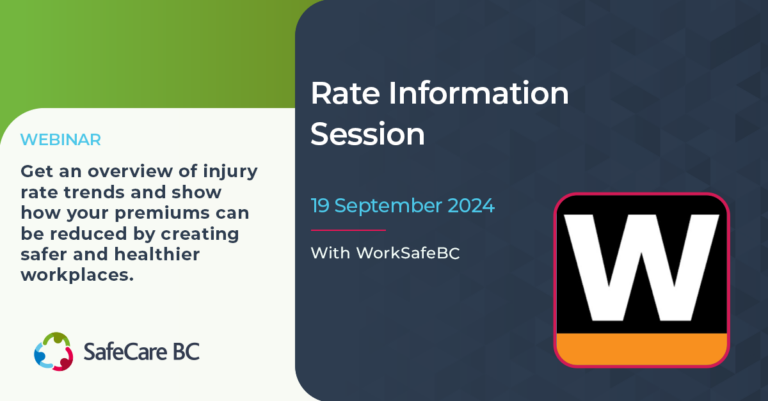 WEBINAR

Get an overview of injury rate trends and show how your premiums can be reduced by creating safer and healthier workplaces.

SafeCare BC

Rate Information Session

19 September 2024

With WorkSafeBC

W